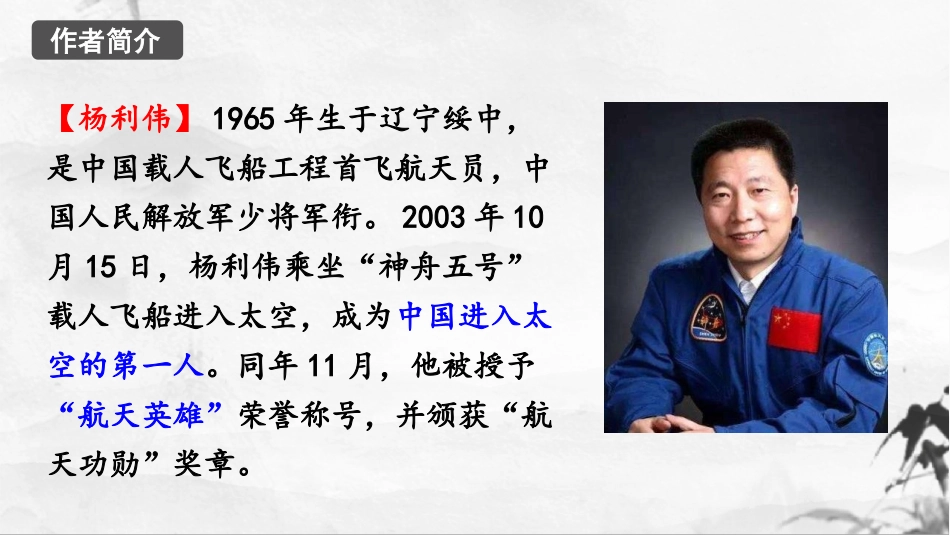 作者简介

【杨利伟】1965 年生于辽宁绥中，是中国载人飞船工程首飞航天员，中国人民解放军少将军衔。2003 年 10 月 15 日，杨利伟乘坐“神舟五号”载人飞船进入太空，成为中国进入太空的第一人。同年 11 月，他被授予“航天英雄”荣誉称号，并颁获“航天功勋”奖章。